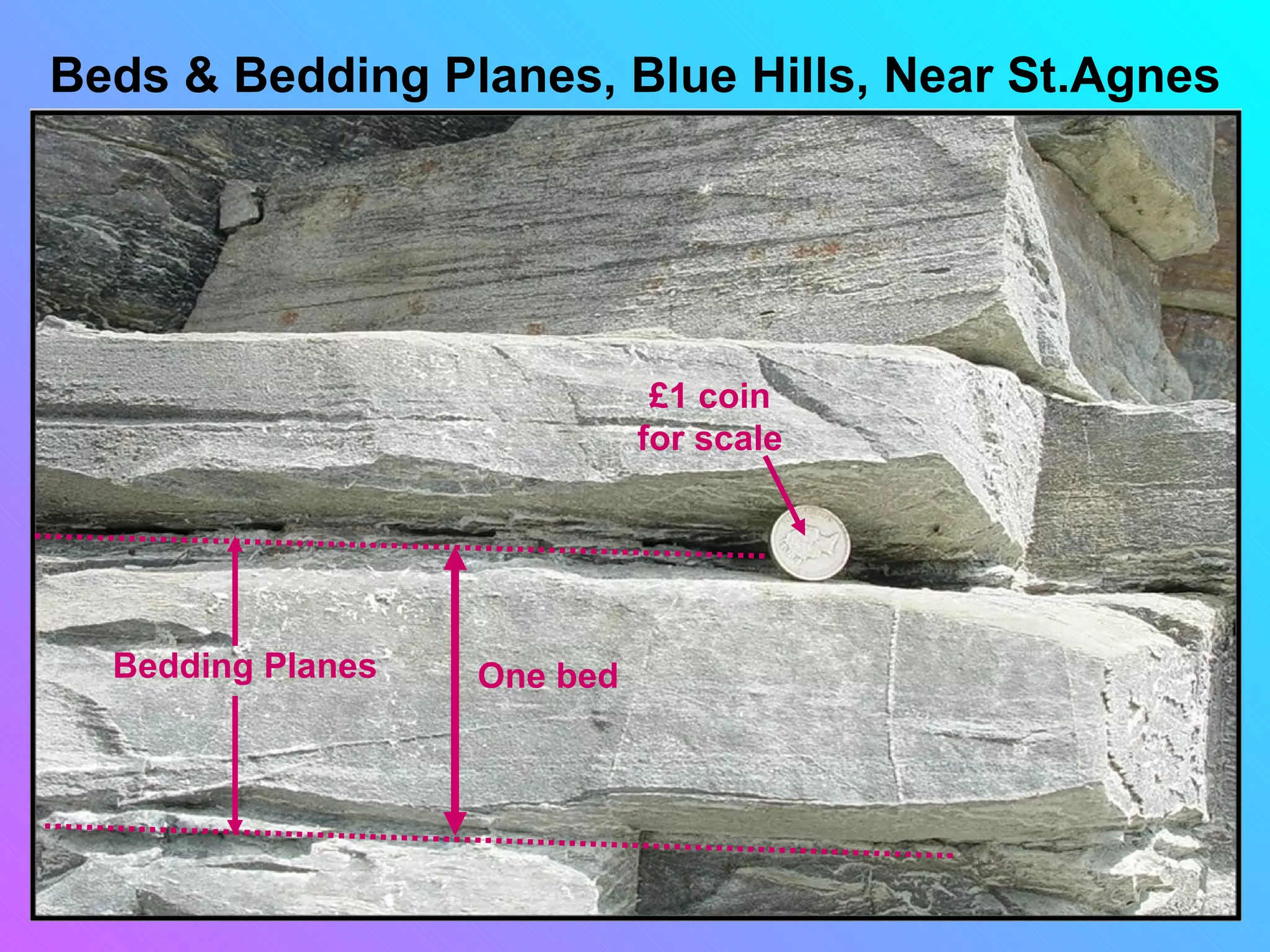 Beds & Bedding Planes, Blue Hills, Near St.Agnes

£1 coin for scale

Bedding Planes

One bed